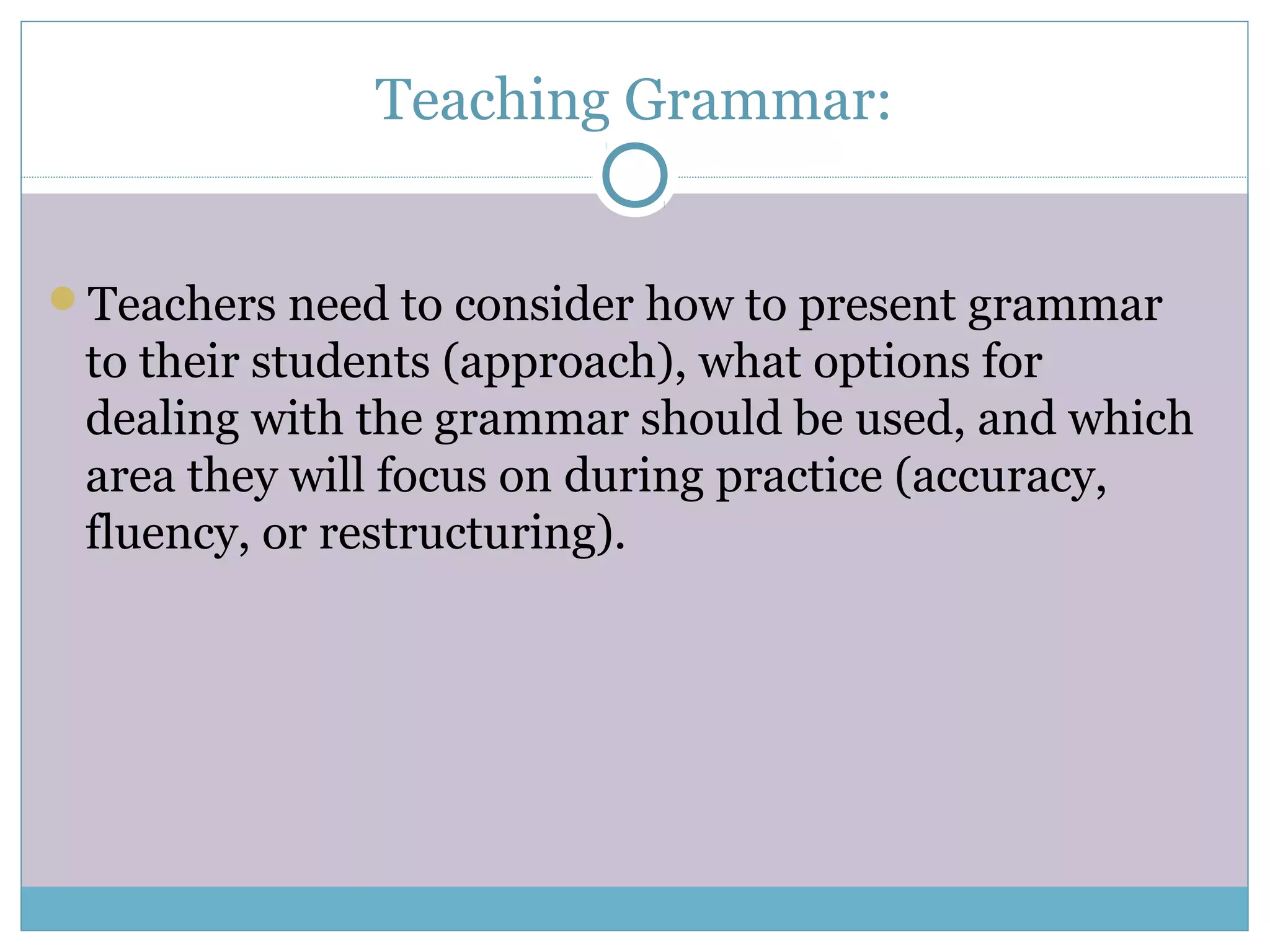 Teaching Grammar:

Teachers need to consider how to present grammar to their students (approach), what options for dealing with the grammar should be used, and which area they will focus on during practice (accuracy, fluency, or restructuring).